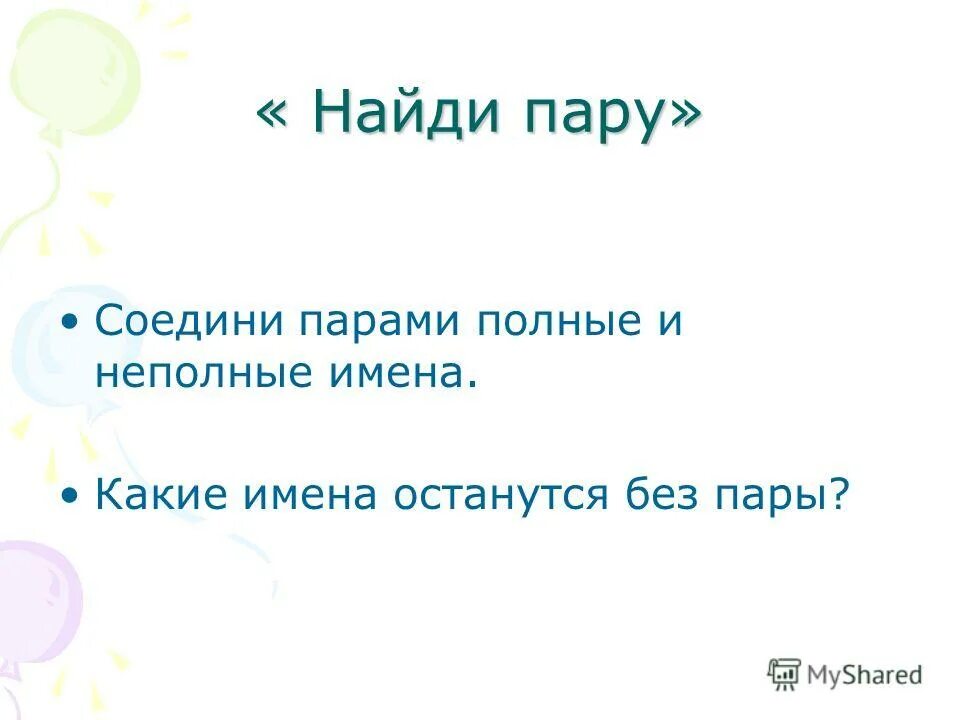 « Найди пару»

• Соедини парами полные и неполные имена.

• Какие имена останутся без пары?

MyShared